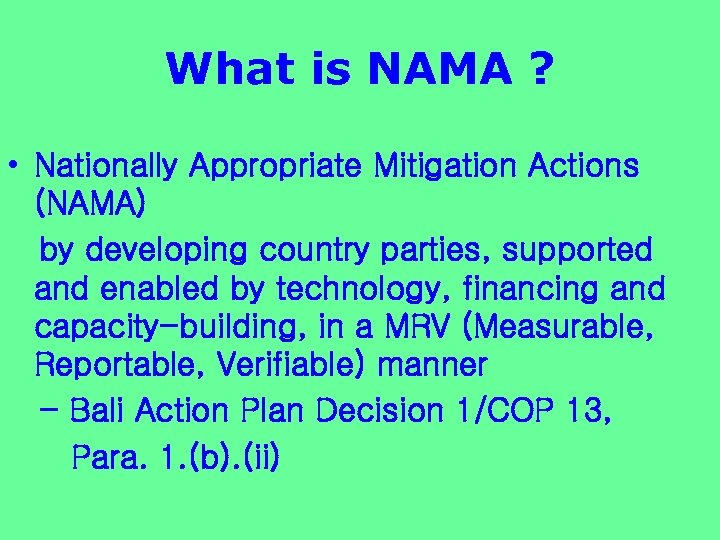 What is NAMA ?

• Nationally Appropriate Mitigation Actions (NAMA)

by developing country parties, supported and enabled by technology, financing and capacity-building, in a MRV (Measurable, Reportable, Verifiable) manner

– Bali Action Plan Decision 1/COP 13, Para. 1.(b).(ii)